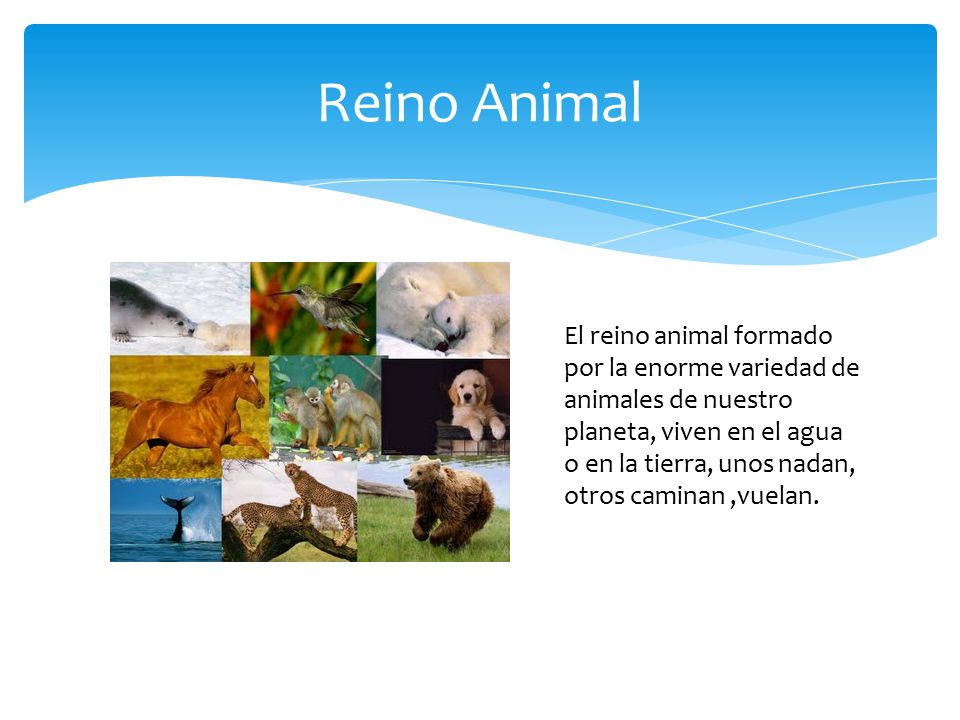 Reino Animal

El reino animal formado por la enorme variedad de animales de nuestro planeta, viven en el agua o en la tierra, unos nadan, otros caminan ,vuelan.